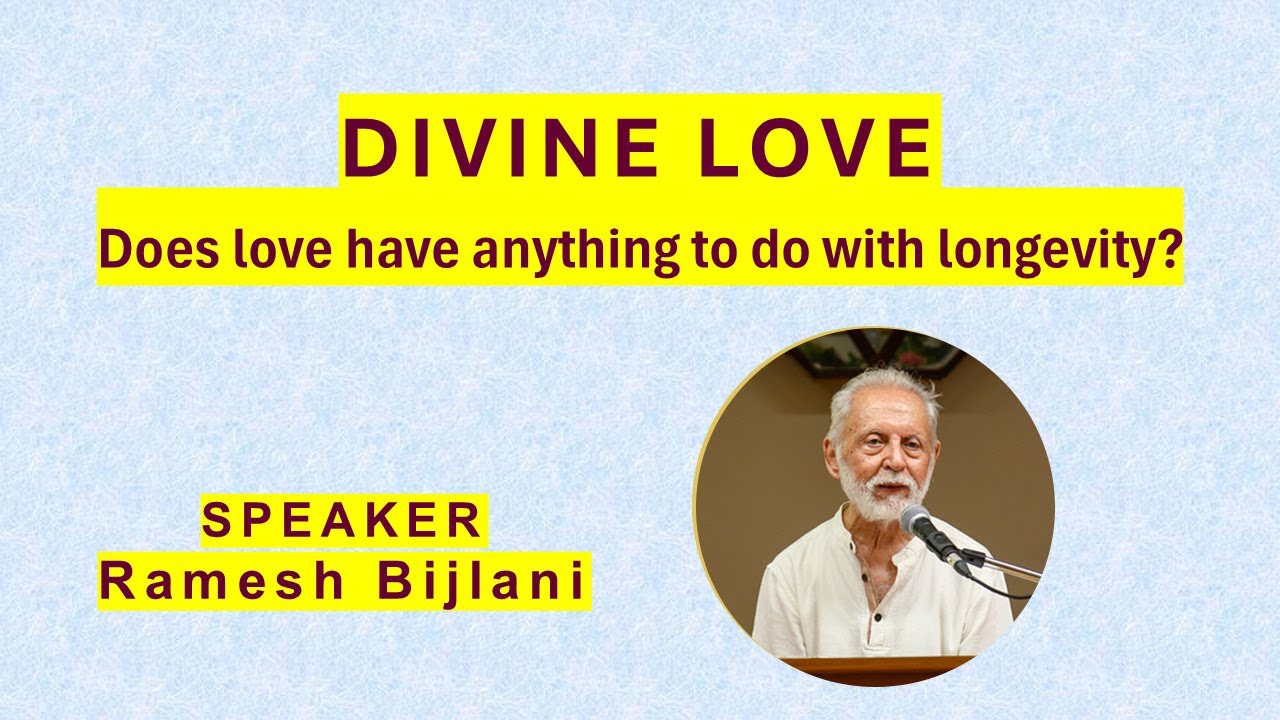 DIVINE LOVE

Does love have anything to do with longevity?

SPEAKER
Ramesh Bijlani